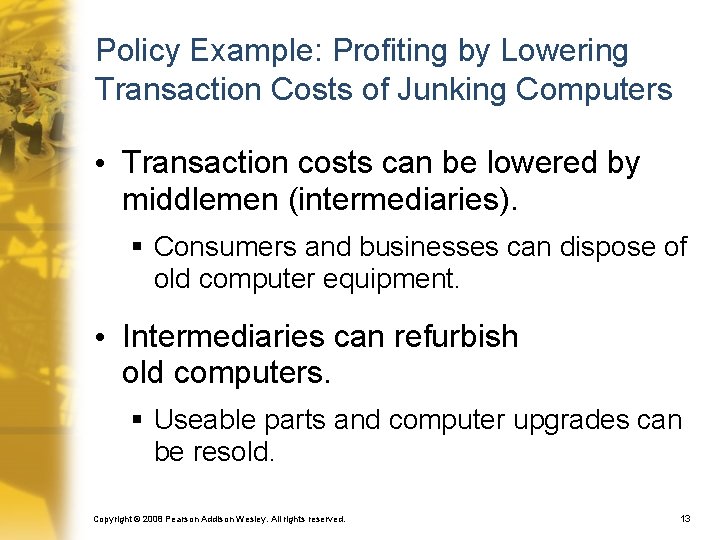 Policy Example: Profiting by Lowering Transaction Costs of Junking Computers

• Transaction costs can be lowered by middlemen (intermediaries).

▪ Consumers and businesses can dispose of old computer equipment.

• Intermediaries can refurbish old computers.

▪ Useable parts and computer upgrades can be resold.

Copyright © 2008 Pearson Addison Wesley. All rights reserved.

13